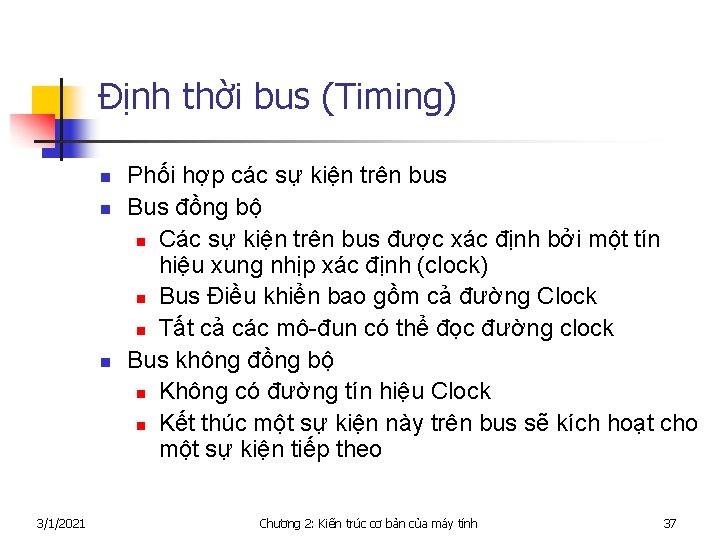 Định thời bus (Timing)

- Phối hợp các sự kiện trên bus
- Bus đồng bộ
  - Các sự kiện trên bus được xác định bởi một tín hiệu xung nhịp xác định (clock)
  - Bus Điều khiển bao gồm cả đường Clock
  - Tất cả các mô-đun có thể đọc đường clock
- Bus không đồng bộ
  - Không có đường tín hiệu Clock
  - Kết thúc một sự kiện này trên bus sẽ kích hoạt cho một sự kiện tiếp theo

3/1/2021

Chương 2: Kiến trúc cơ bản của máy tính

37